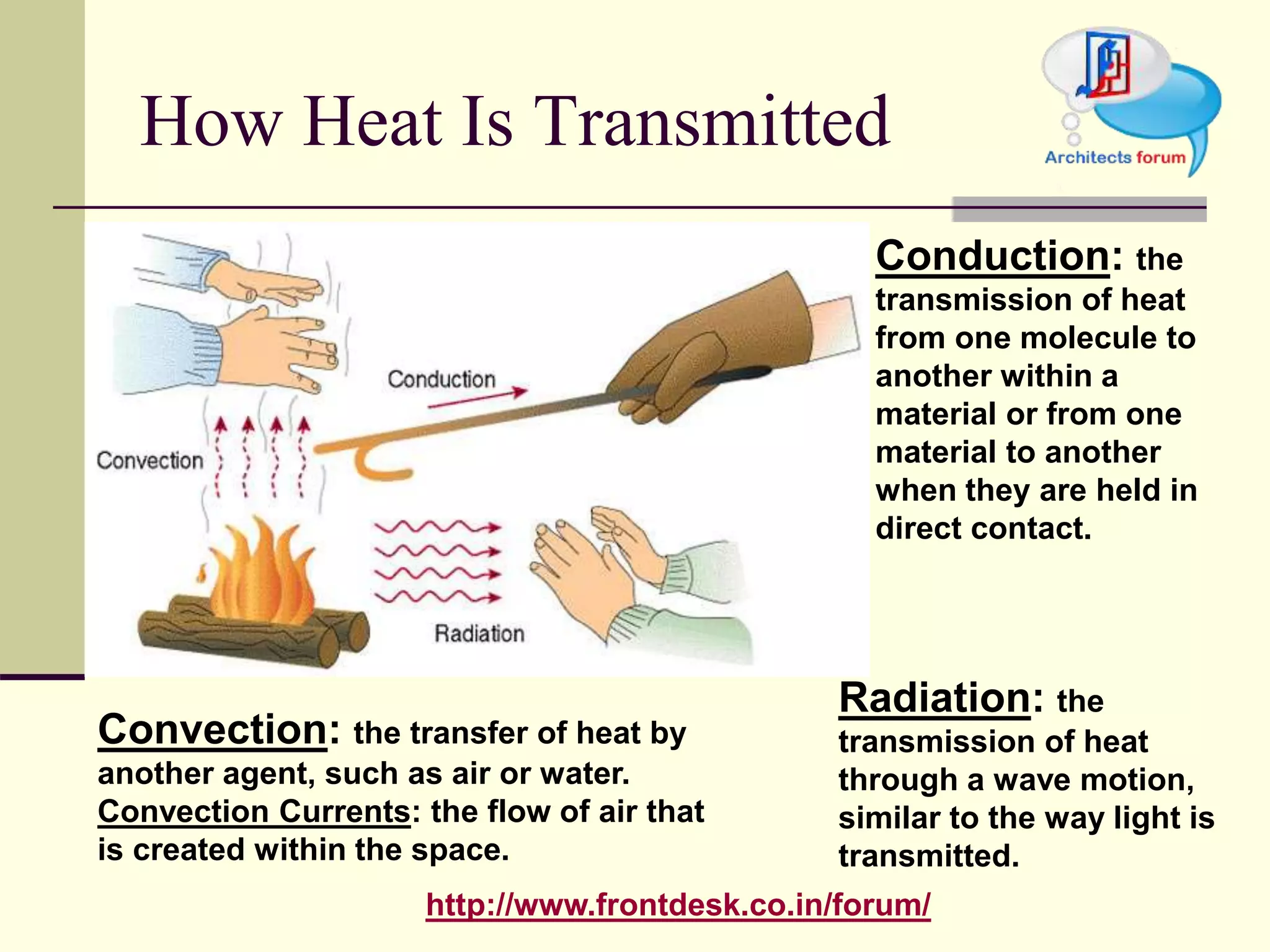 How Heat Is Transmitted

Architects forum

Conduction

Convection

Radiation

Conduction: the transmission of heat from one molecule to another within a material or from one material to another when they are held in direct contact.

Convection: the transfer of heat by another agent, such as air or water.
Convection Currents: the flow of air that is created within the space.

Radiation: the transmission of heat through a wave motion, similar to the way light is transmitted.

http://www.frontdesk.co.in/forum/